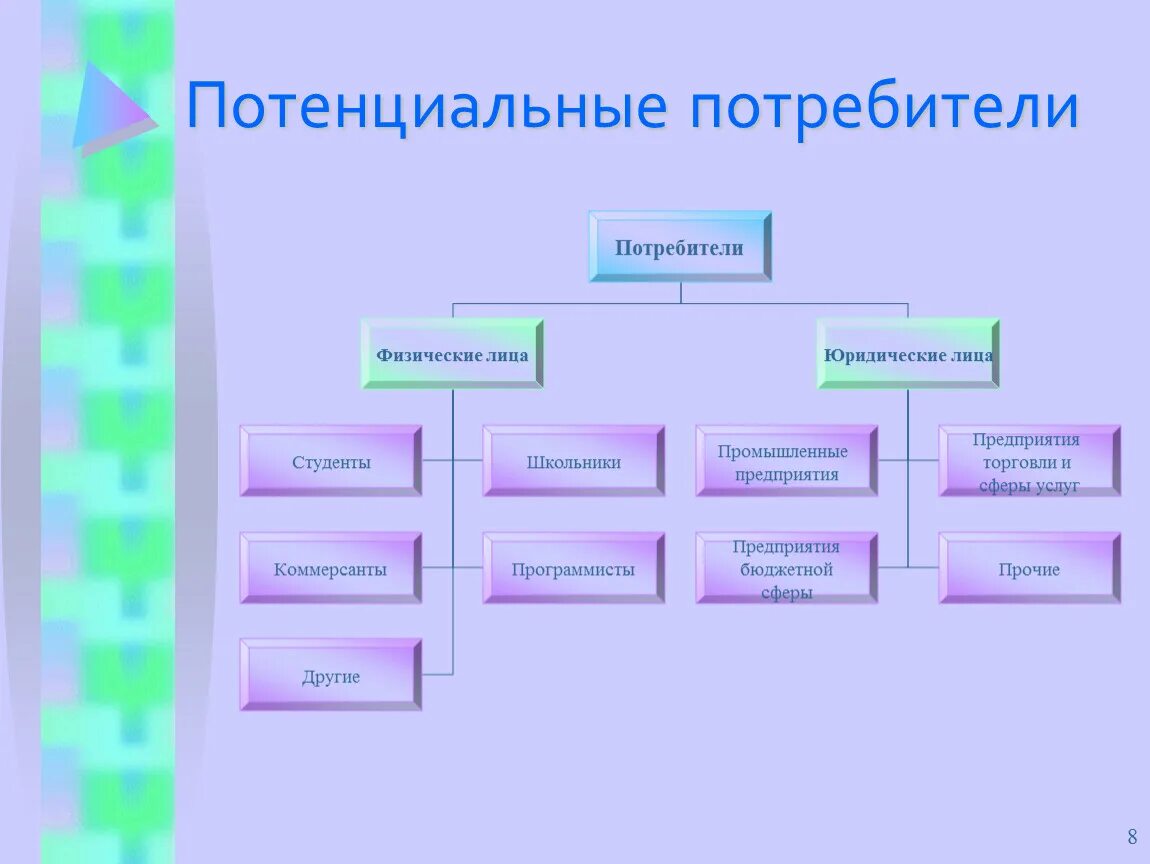 Потенциальные потребители

Потребители

Физические лица

Юридические лица

Студенты

Школьники

Коммерсанты

Программисты

Другие

Промышленные предприятия

Предприятия торговли и сферы услуг

Предприятия бюджетной сферы

Прочие

8